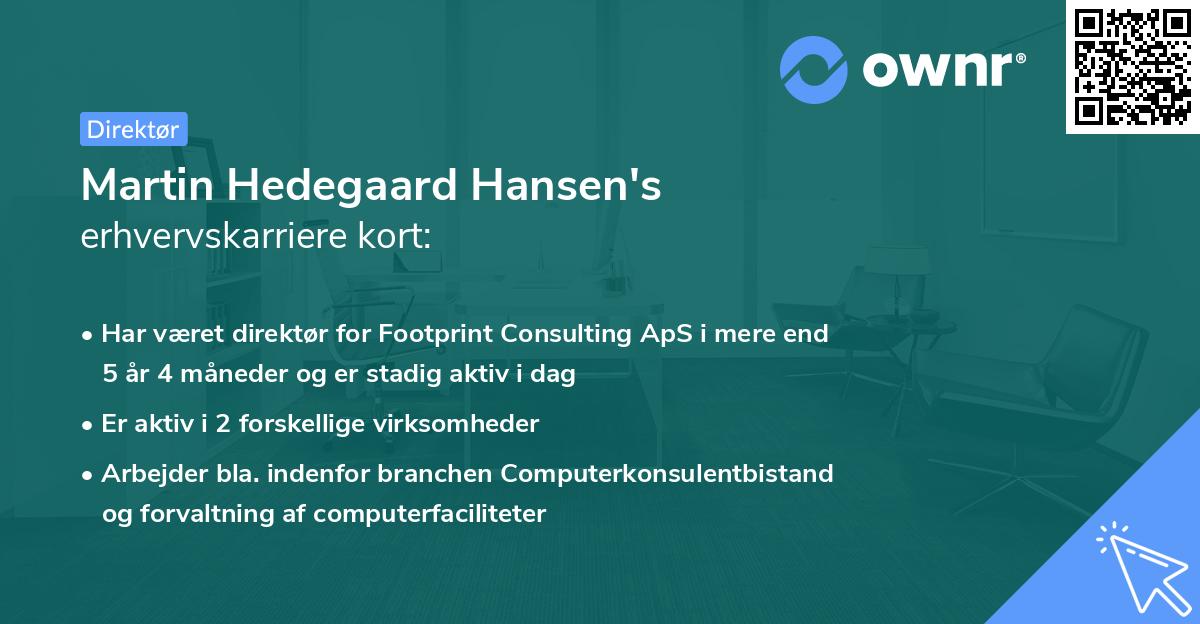 ownr®

Direktør

Martin Hedegaard Hansen's
erhvervskarriere kort:

• Har været direktør for Footprint Consulting ApS i mere end 5 år 4 måneder og er stadig aktiv i dag

• Er aktiv i 2 forskellige virksomheder

• Arbejder bla. indenfor branchen Computerkonsulentbistand og forvaltning af computerfaciliteter